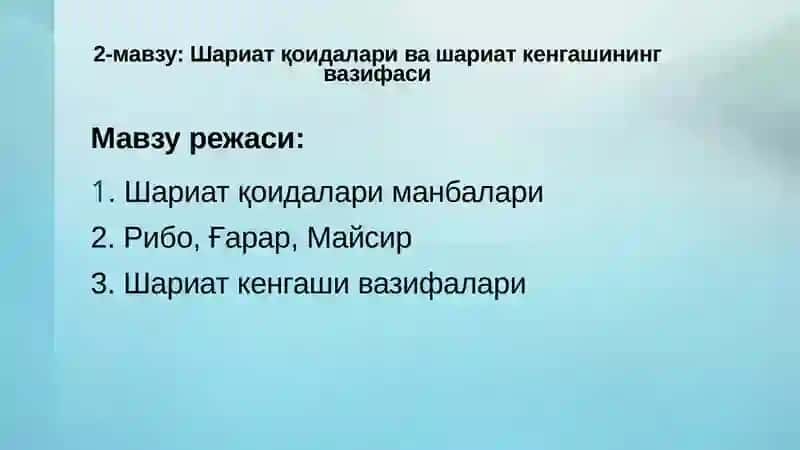 2-мавзу: Шариат қоидалари ва шариат кенгашининг вазифаси

Мавзу режаси:

1. Шариат қоидалари манбалари
2. Рибо, Ғарар, Майсир
3. Шариат кенгаши вазифалари